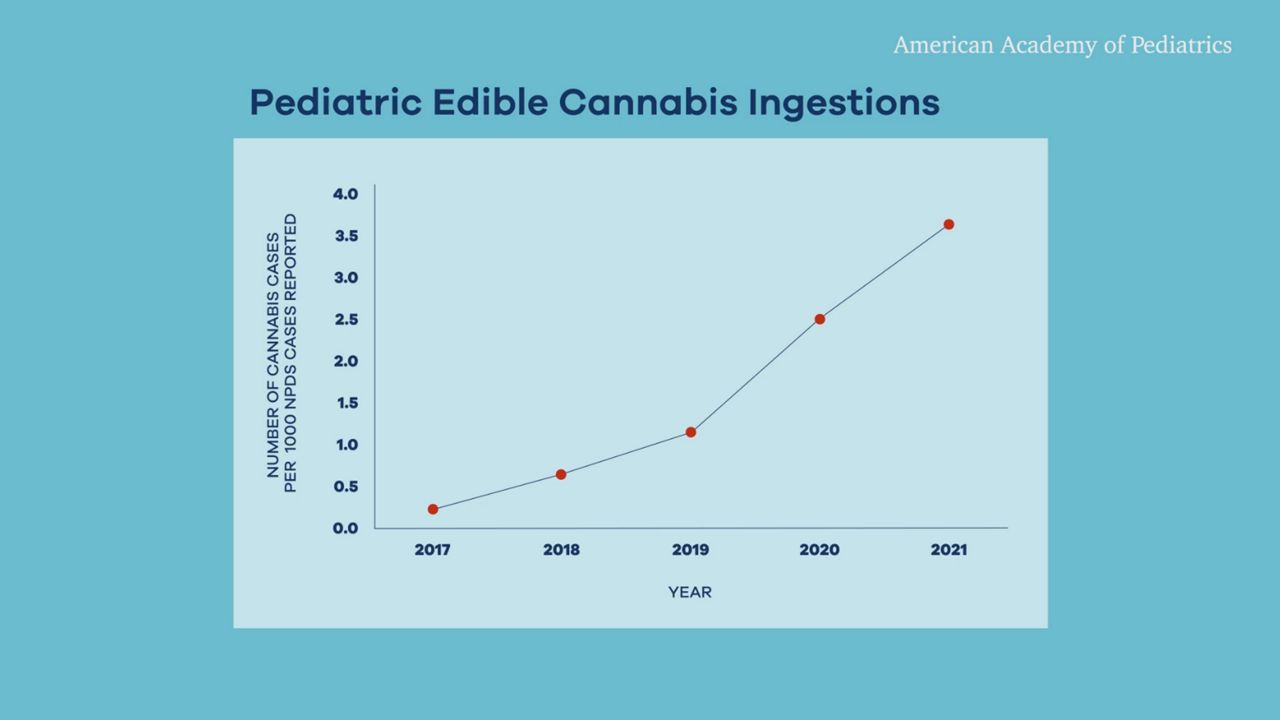 American Academy of Pediatrics

Pediatric Edible Cannabis Ingestions

NUMBER OF CANNABIS CASES PER 1000 NPDS CASES REPORTED

4.0
3.5
3.0
2.5
2.0
1.5
1.0
0.5
0.0

2017 2018 2019 2020 2021

YEAR